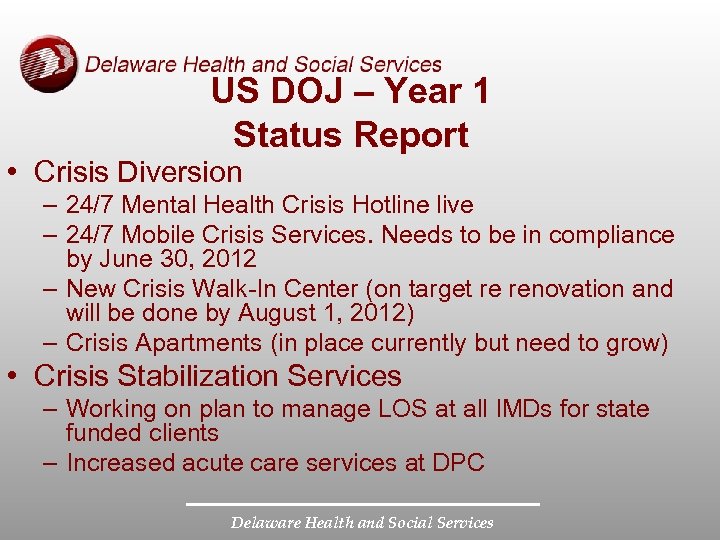 Delaware Health and Social Services

US DOJ – Year 1
Status Report

• Crisis Diversion
– 24/7 Mental Health Crisis Hotline live
– 24/7 Mobile Crisis Services. Needs to be in compliance by June 30, 2012
– New Crisis Walk-In Center (on target re renovation and will be done by August 1, 2012)
– Crisis Apartments (in place currently but need to grow)
• Crisis Stabilization Services
– Working on plan to manage LOS at all IMDs for state funded clients
– Increased acute care services at DPC

Delaware Health and Social Services